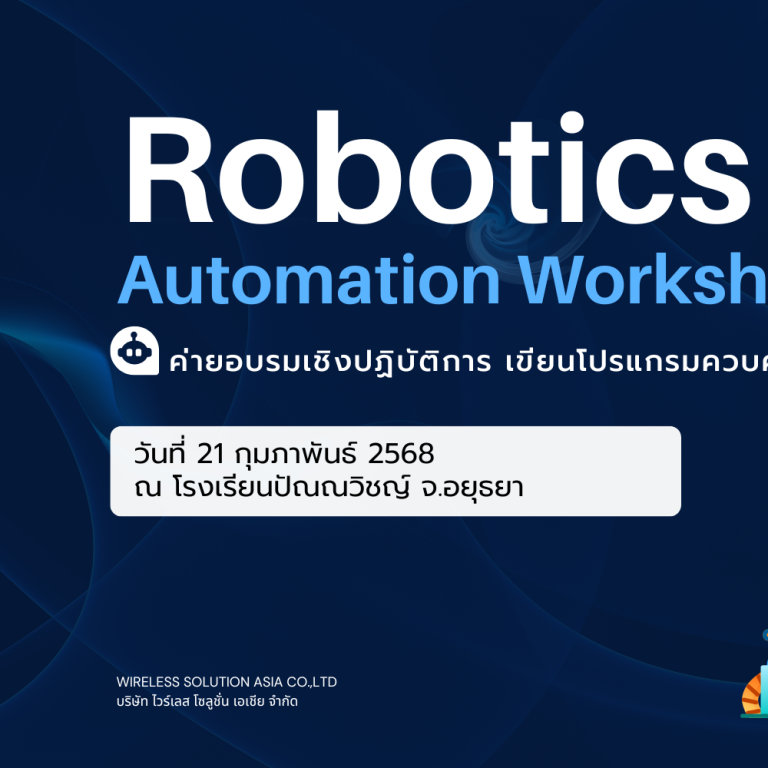 Robotics

Automation Worksh

ค่ายอบรมเชิงปฏิบัติการ เขียนโปรแกรมควบค

วันที่ 21 กุมภาพันธ์ 2568
ณ โรงเรียนปัณณวิชญ์ จ.อยุธยา

WIRELESS SOLUTION ASIA CO.,LTD
บริษัท ไวร์เลส โซลูชั่น เอเชีย จำกัด